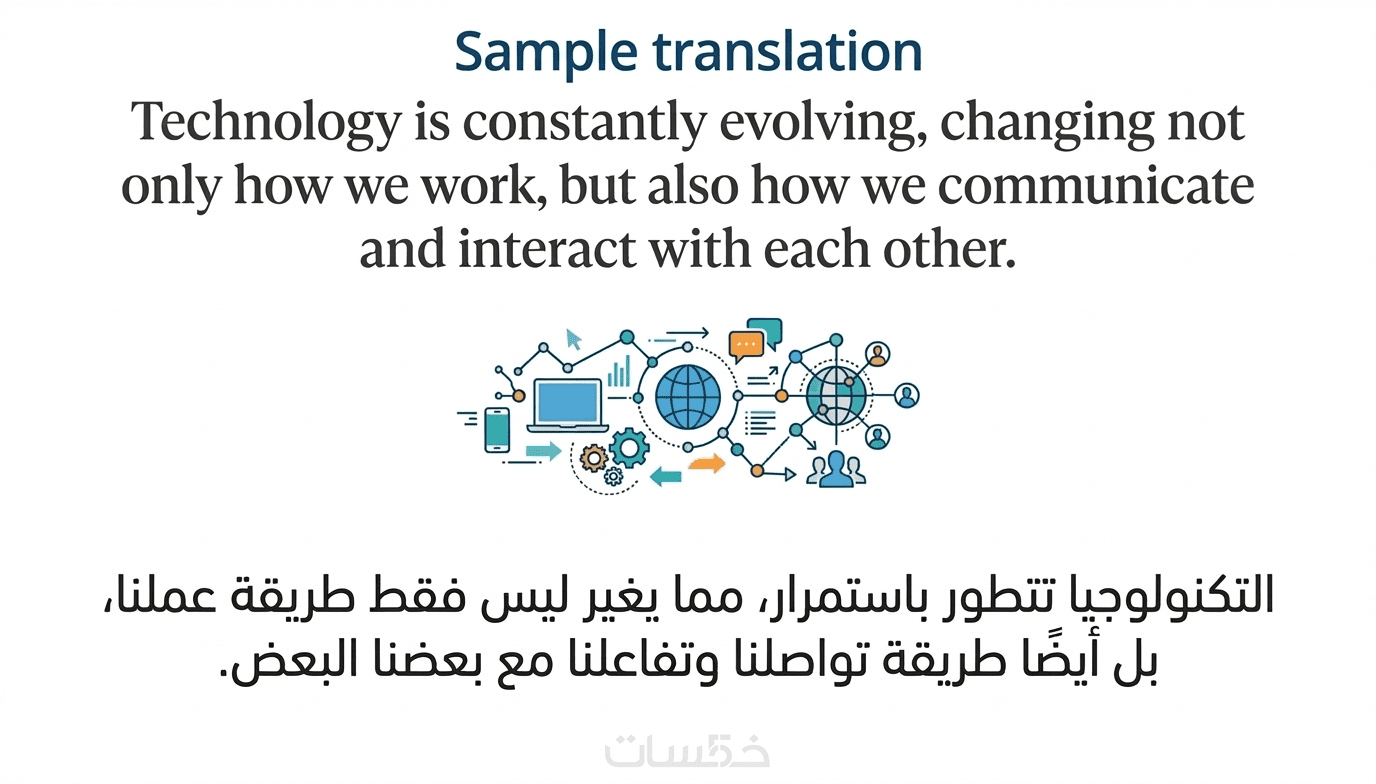 Sample translation

Technology is constantly evolving, changing not only how we work, but also how we communicate and interact with each other.

التكنولوجيا تتطور باستمرار، مما يغير ليس فقط طريقة عملنا، بل أيضًا طريقة تواصلنا وتفاعلنا مع بعضنا البعض.

خمسات